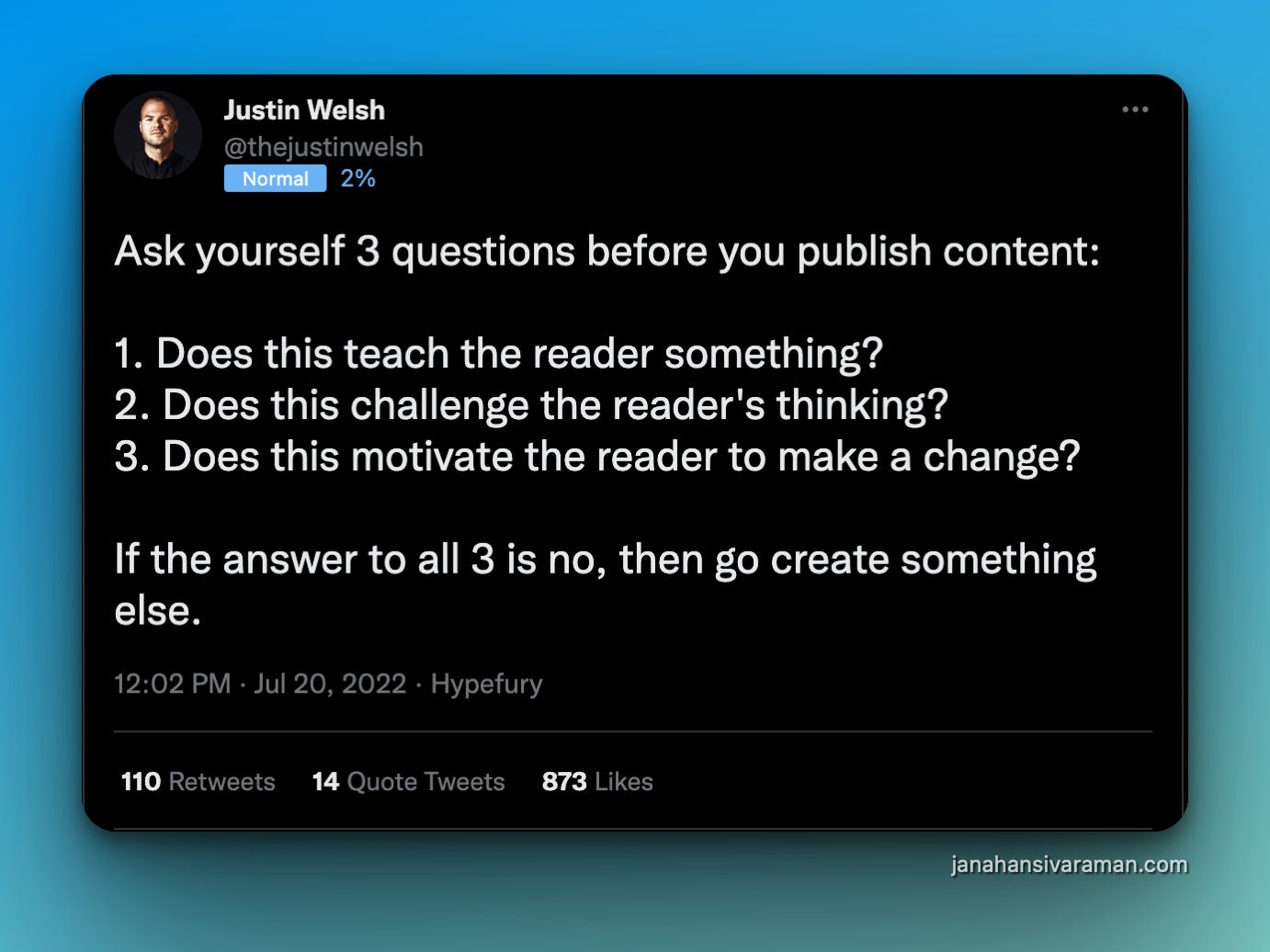 Justin Welsh
@thejustinwelsh
Normal 2%

Ask yourself 3 questions before you publish content:

1. Does this teach the reader something?
2. Does this challenge the reader's thinking?
3. Does this motivate the reader to make a change?

If the answer to all 3 is no, then go create something else.

12:02 PM · Jul 20, 2022 · Hypefury

110 Retweets 14 Quote Tweets 873 Likes

janahansivaraman.com